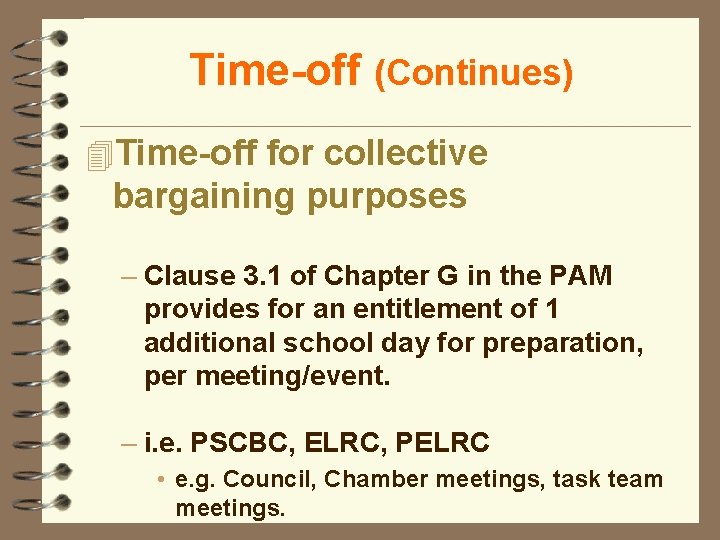 Time-off (Continues)

Time-off for collective bargaining purposes

– Clause 3.1 of Chapter G in the PAM provides for an entitlement of 1 additional school day for preparation, per meeting/event.

– i.e. PSCBC, ELRC, PELRC

• e.g. Council, Chamber meetings, task team meetings.